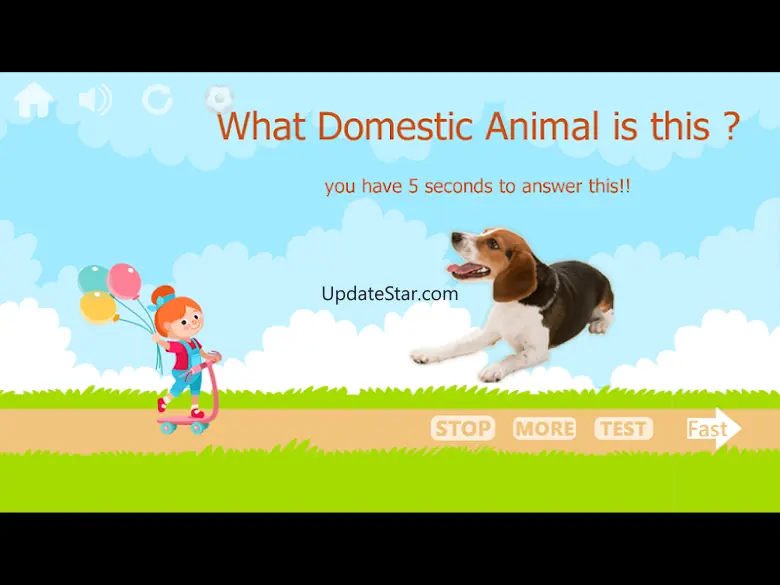 What Domestic Animal is this ?

you have 5 seconds to answer this!!

UpdateStar.com

STOP MORE TEST Fast